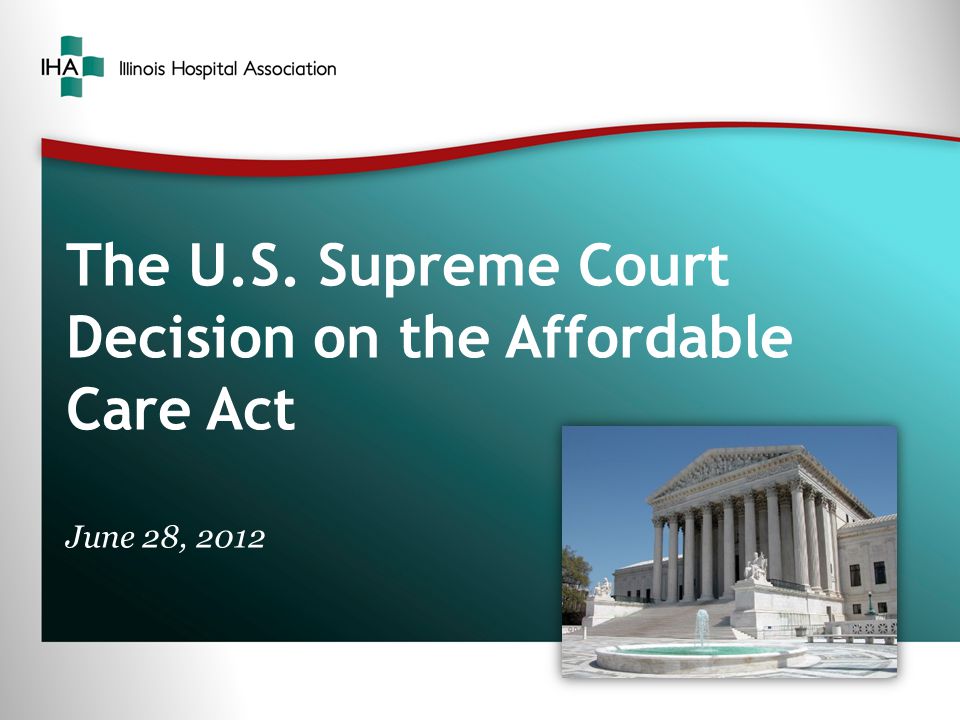 IHA Illinois Hospital Association

The U.S. Supreme Court Decision on the Affordable Care Act

June 28, 2012